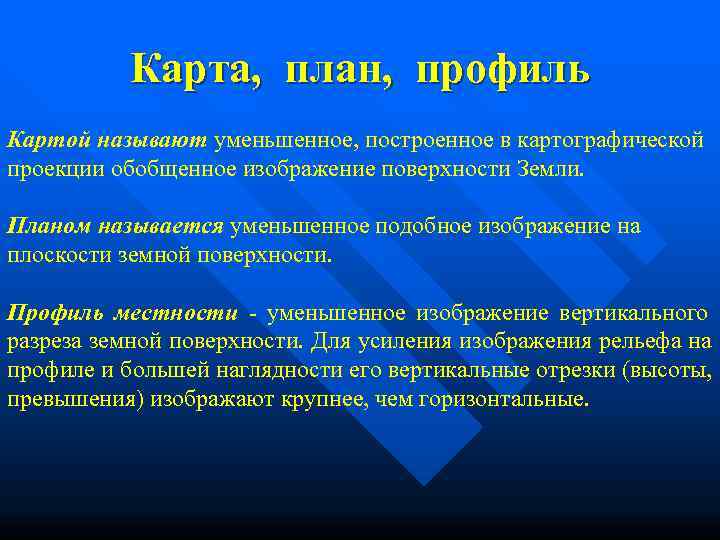 Карта, план, профиль

Картой называют уменьшенное, построенное в картографической проекции обобщенное изображение поверхности Земли.

Планом называется уменьшенное подобное изображение на плоскости земной поверхности.

Профиль местности - уменьшенное изображение вертикального разреза земной поверхности. Для усиления изображения рельефа на профиле и большей наглядности его вертикальные отрезки (высоты, превышения) изображают крупнее, чем горизонтальные.